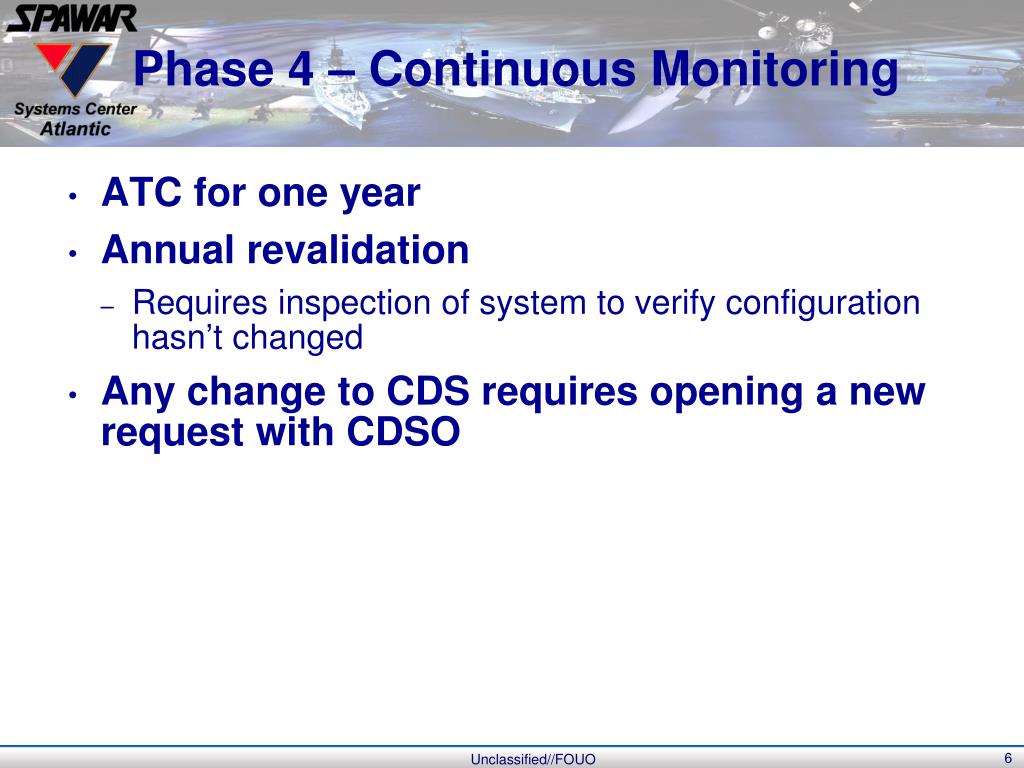 SPAWAR
Systems Center
Atlantic

Phase 4 – Continuous Monitoring

• ATC for one year
• Annual revalidation
– Requires inspection of system to verify configuration hasn't changed
• Any change to CDS requires opening a new request with CDSO

Unclassified//FOUO

6